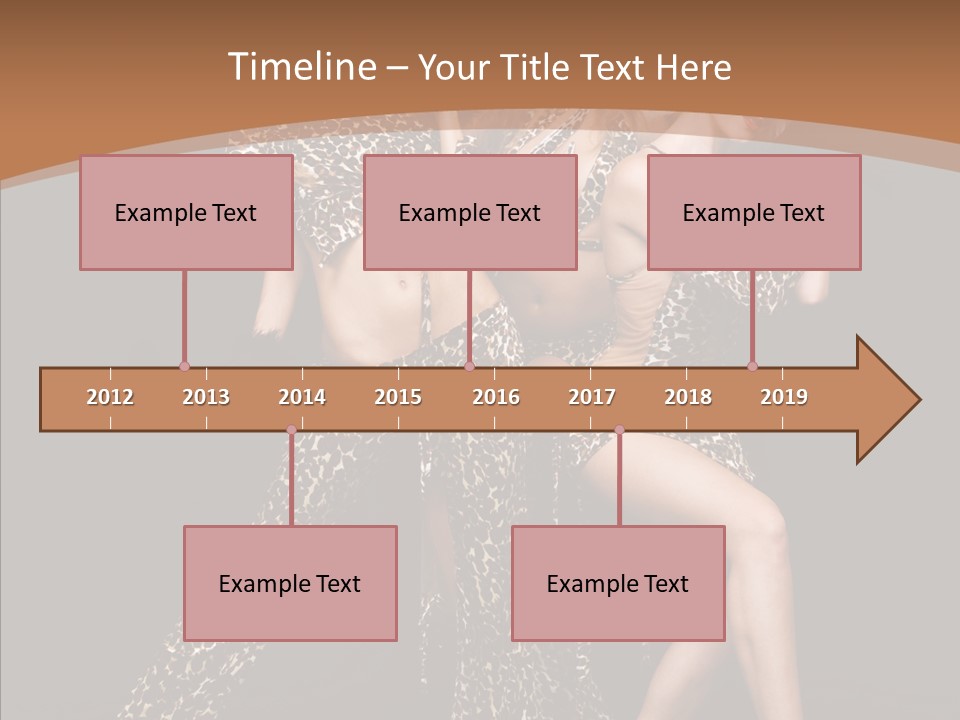 Timeline – Your Title Text Here

Example Text

Example Text

Example Text

2012 2013 2014 2015 2016 2017 2018 2019

Example Text

Example Text